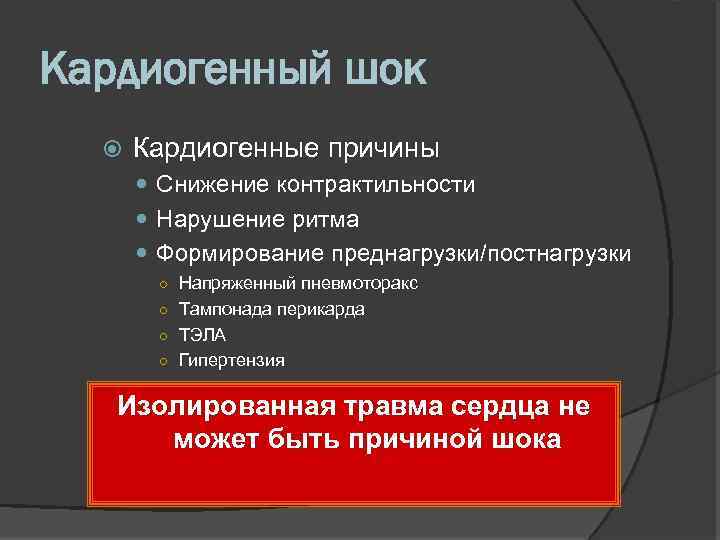 Кардиогенный шок

Кардиогенные причины

Снижение контрактильности

Нарушение ритма

Формирование преднагрузки/постнагрузки

Напряженный пневмоторакс

Тампонада перикарда

ТЭЛА

Гипертензия

Изолированная травма сердца не может быть причиной шока